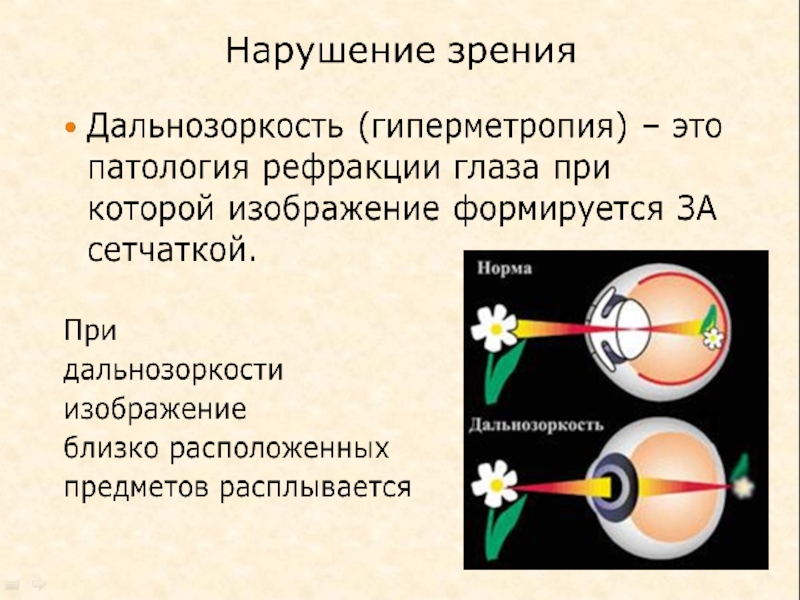 Нарушение зрения

• Дальнозоркость (гиперметропия) – это патология рефракции глаза при которой изображение формируется ЗА сетчаткой.

При дальнозоркости изображение близко расположенных предметов расплывается

Норма

Дальнозоркость